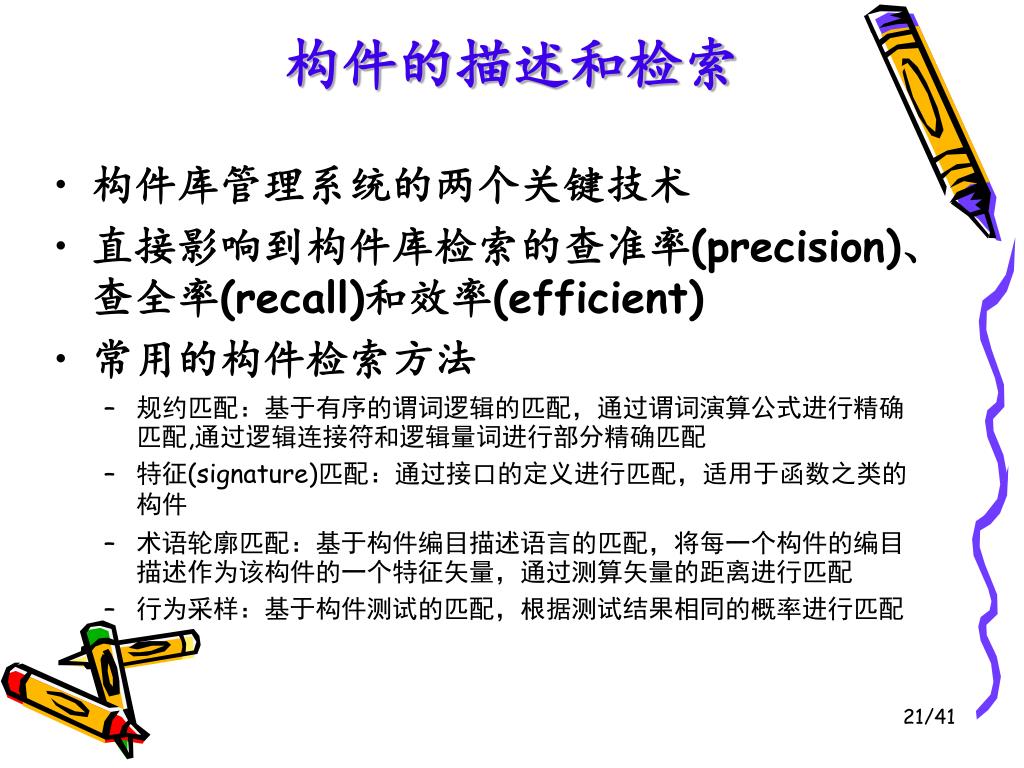 构件的描述和检索

• 构件库管理系统的两个关键技术
• 直接影响到构件库检索的查准率(precision)、查全率(recall)和效率(efficient)
• 常用的构件检索方法
  – 规约匹配：基于有序的谓词逻辑的匹配，通过谓词演算公式进行精确匹配,通过逻辑连接符和逻辑量词进行部分精确匹配
  – 特征(signature)匹配：通过接口的定义进行匹配，适用于函数之类的构件
  – 术语轮廓匹配：基于构件编目描述语言的匹配，将每一个构件的编目描述作为该构件的一个特征矢量，通过测算矢量的距离进行匹配
  – 行为采样：基于构件测试的匹配，根据测试结果相同的概率进行匹配

21/41